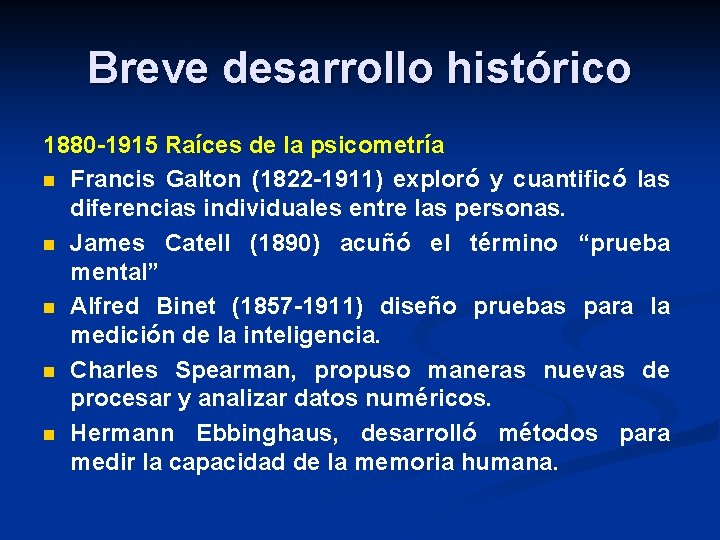 Breve desarrollo histórico

1880-1915 Raíces de la psicometría

- Francis Galton (1822-1911) exploró y cuantificó las diferencias individuales entre las personas.
- James Catell (1890) acuñó el término “prueba mental”
- Alfred Binet (1857-1911) diseño pruebas para la medición de la inteligencia.
- Charles Spearman, propuso maneras nuevas de procesar y analizar datos numéricos.
- Hermann Ebbinghaus, desarrolló métodos para medir la capacidad de la memoria humana.